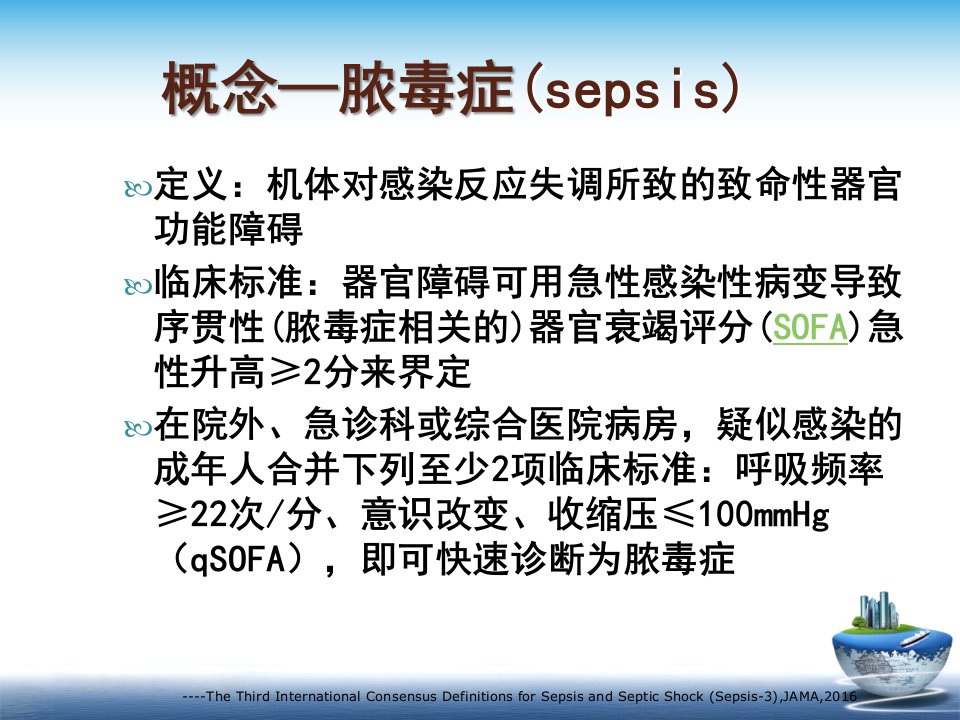 概念—脓毒症(sepsis)

定义：机体对感染反应失调所致的致命性器官功能障碍

临床标准：器官障碍可用急性感染性病变导致序贯性(脓毒症相关的)器官衰竭评分(SOFA)急性升高≥2分来界定

在院外、急诊科或综合医院病房，疑似感染的成年人合并下列至少2项临床标准：呼吸频率≥22次/分、意识改变、收缩压≤100mmHg（qSOFA），即可快速诊断为脓毒症

----The Third International Consensus Definitions for Sepsis and Septic Shock (Sepsis-3),JAMA,2016